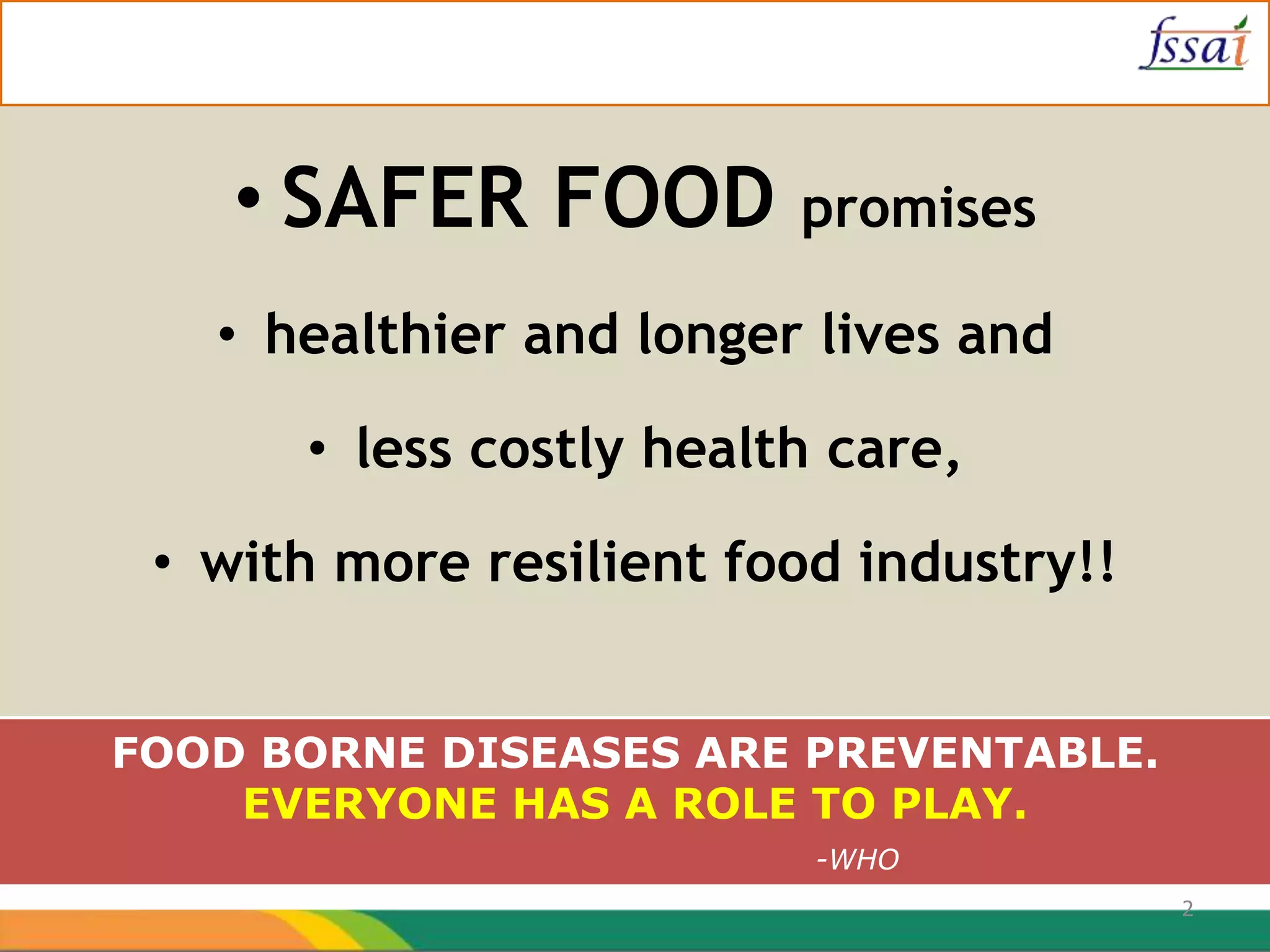 fssai

• SAFER FOOD promises

• healthier and longer lives and

• less costly health care,

• with more resilient food industry!!

FOOD BORNE DISEASES ARE PREVENTABLE.
EVERYONE HAS A ROLE TO PLAY.

-WHO

2